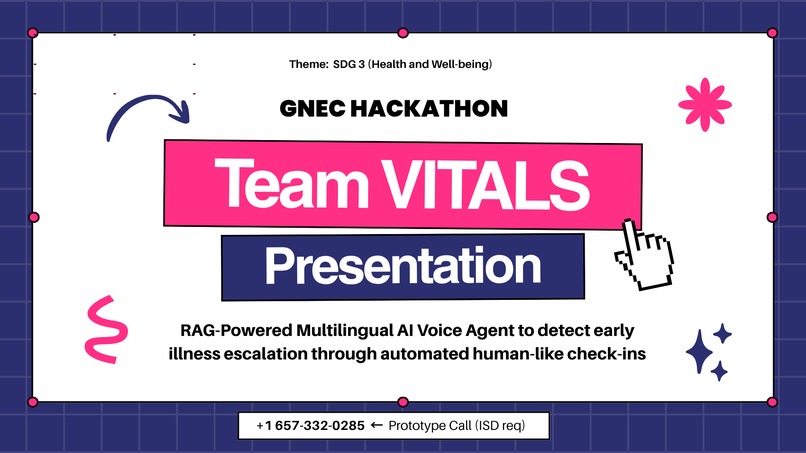 Theme: SDG 3 (Health and Well-being)

GNEC HACKATHON

Team VITALS

Presentation

RAG-Powered Multilingual AI Voice Agent to detect early illness escalation through automated human-like check-ins

+1 657-332-0285 ← Prototype Call (ISD req)